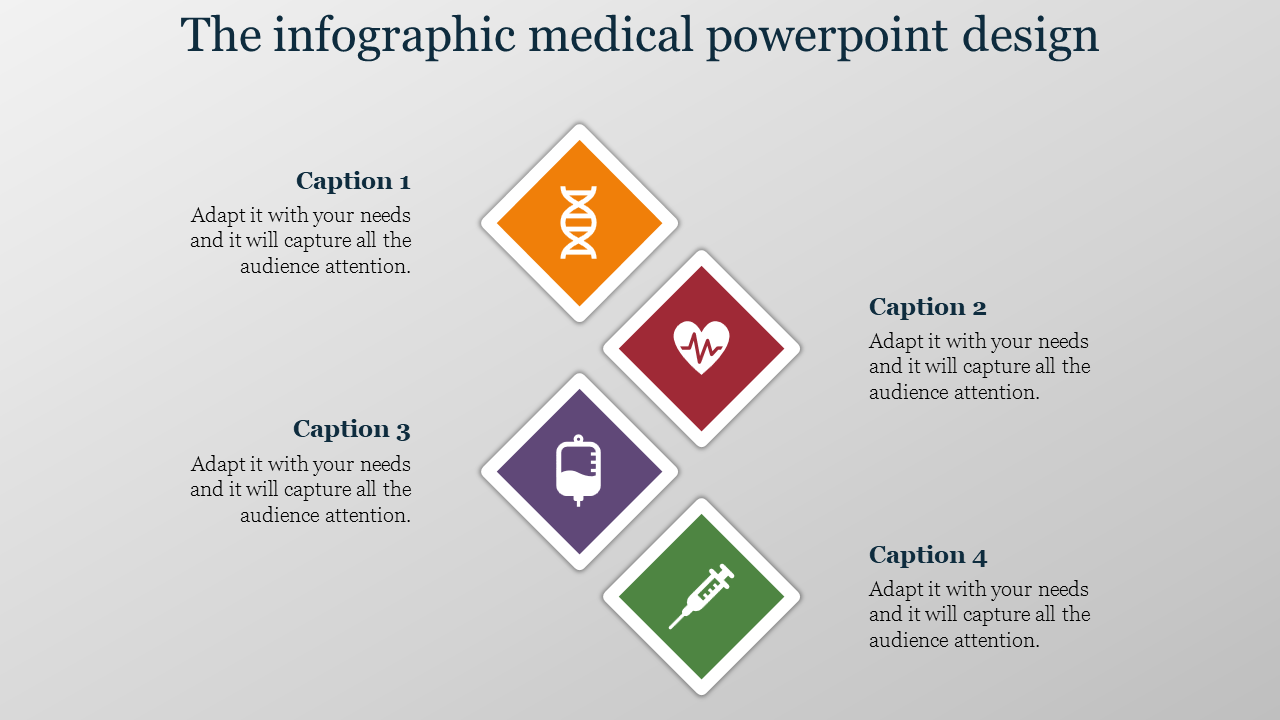 The infographic medical powerpoint design

Caption 1
Adapt it with your needs and it will capture all the audience attention.

Caption 2
Adapt it with your needs and it will capture all the audience attention.

Caption 3
Adapt it with your needs and it will capture all the audience attention.

Caption 4
Adapt it with your needs and it will capture all the audience attention.